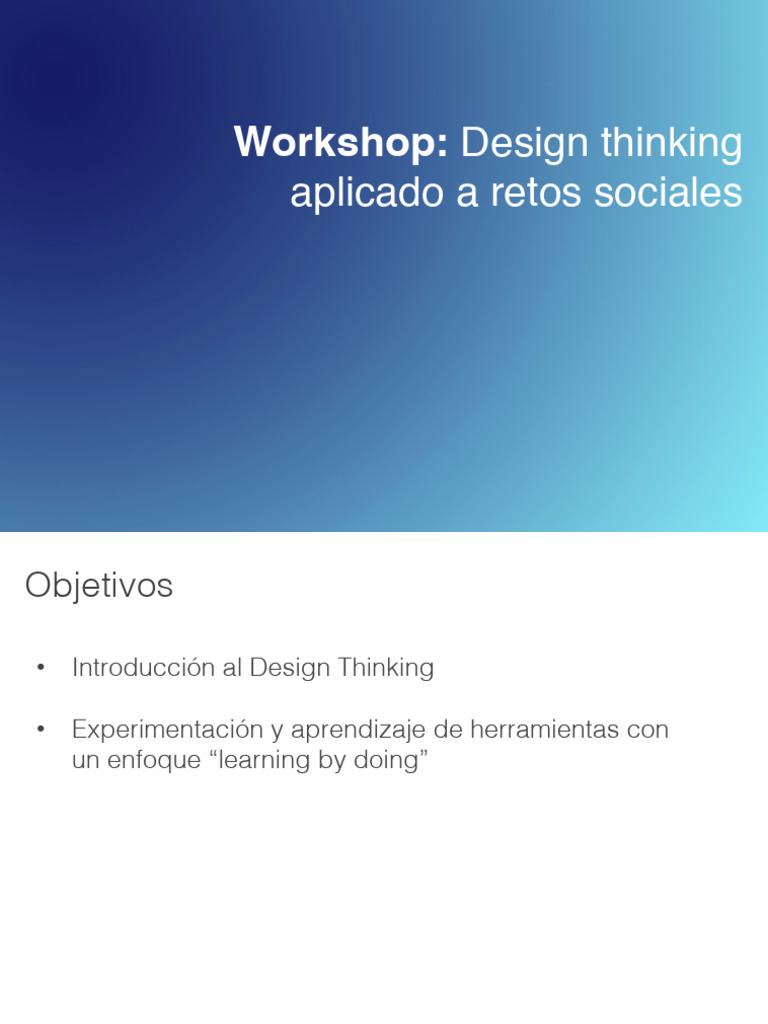 Workshop: Design thinking aplicado a retos sociales

Objetivos

• Introducción al Design Thinking

• Experimentación y aprendizaje de herramientas con un enfoque “learning by doing”